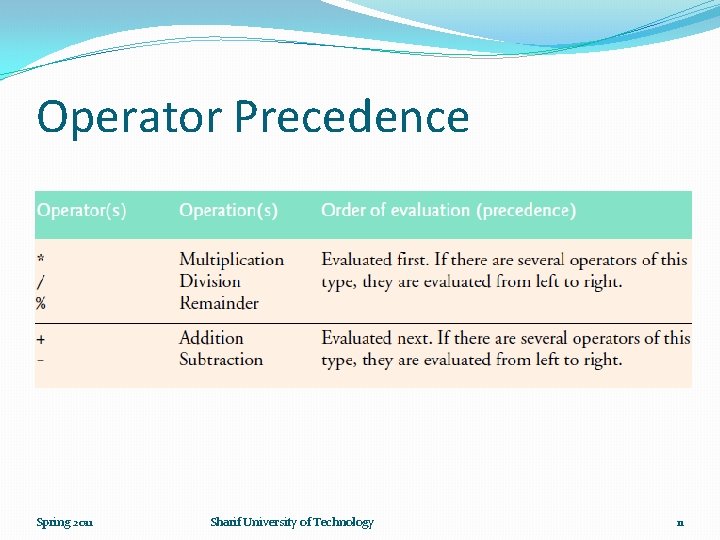 Operator Precedence

| Operator(s) | Operation(s) | Order of evaluation (precedence) |
|---|---|---|
| * <br> / <br> % | Multiplication <br> Division <br> Remainder | Evaluated first. If there are several operators of this type, they are evaluated from left to right. |
| + <br> - | Addition <br> Subtraction | Evaluated next. If there are several operators of this type, they are evaluated from left to right. |

Spring 2011

Sharif University of Technology

11